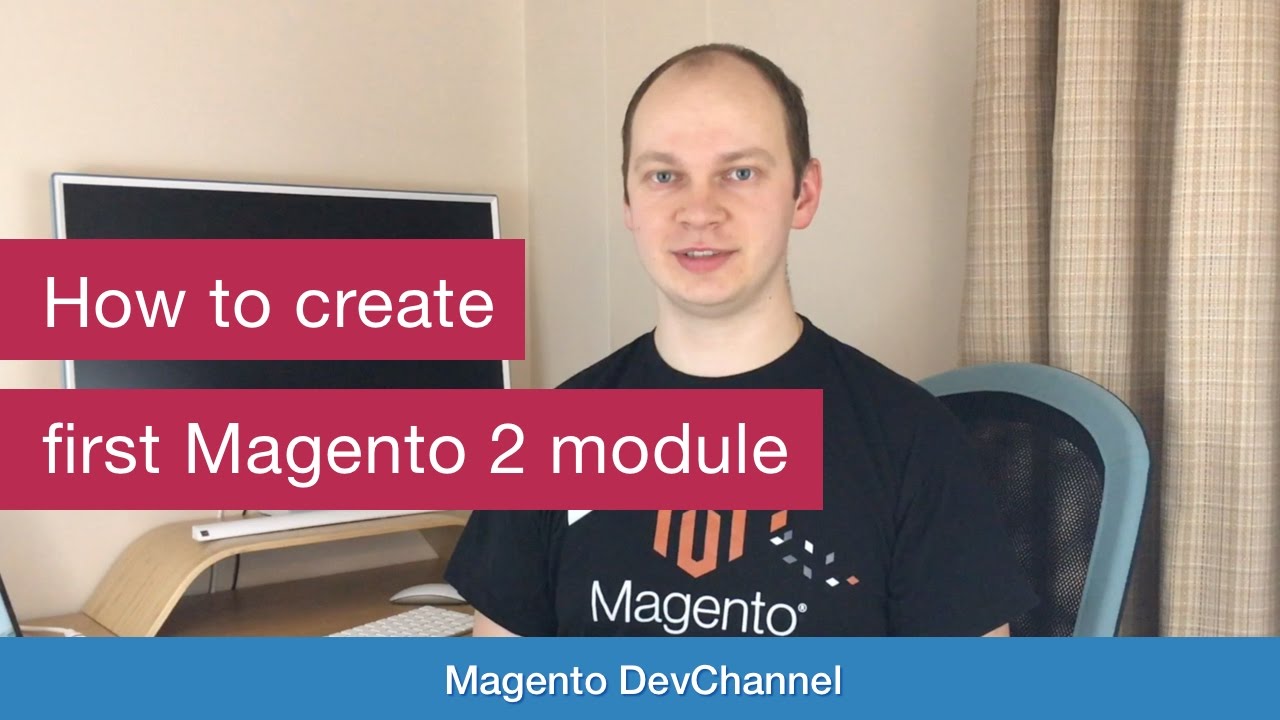 How to create

first Magento 2 module

Magento®

Magento DevChannel